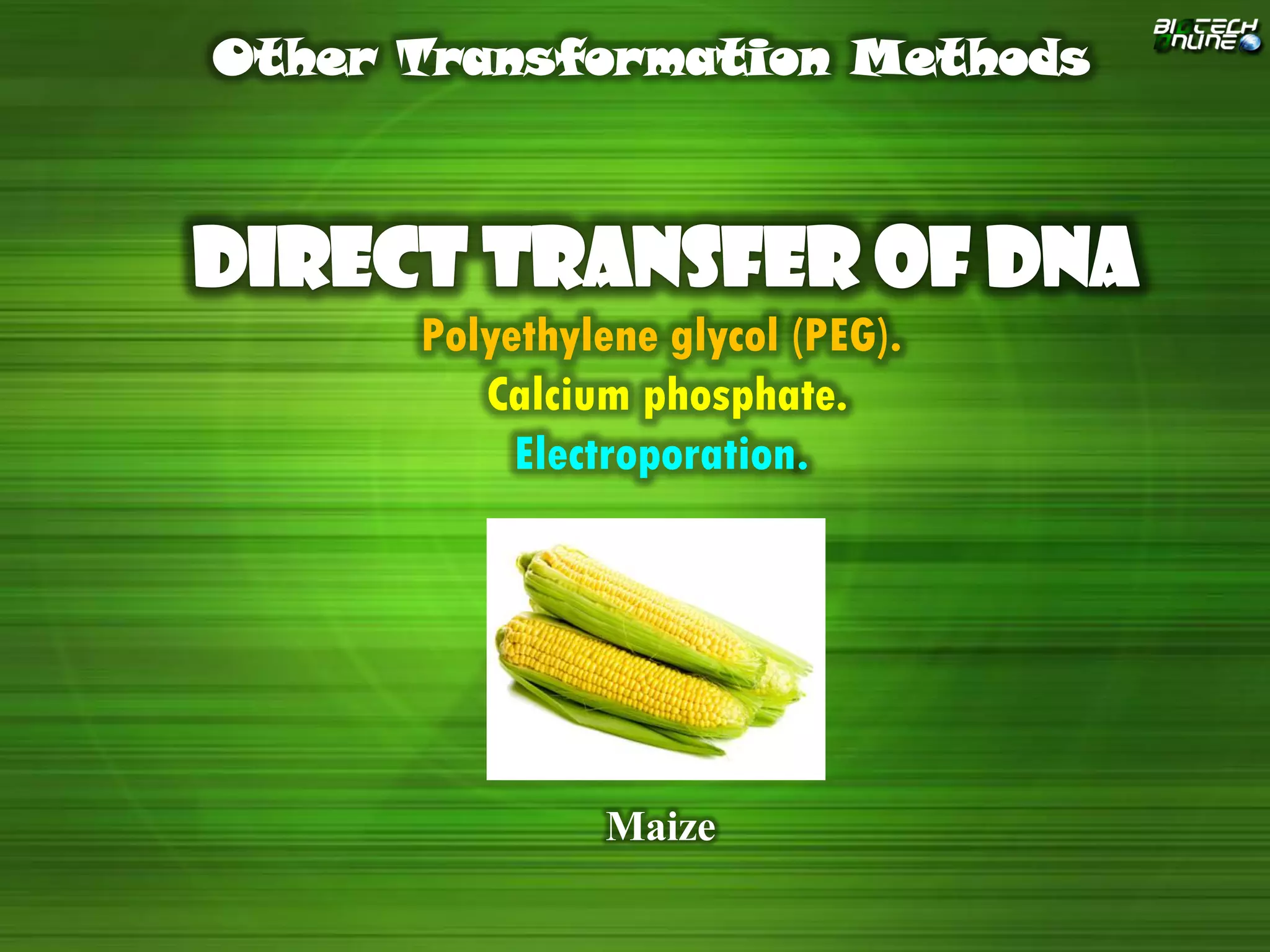 Other Transformation Methods

BIOTECH ONLINE

DIRECT TRANSFER OF DNA

Polyethylene glycol (PEG).

Calcium phosphate.

Electroporation.

Maize